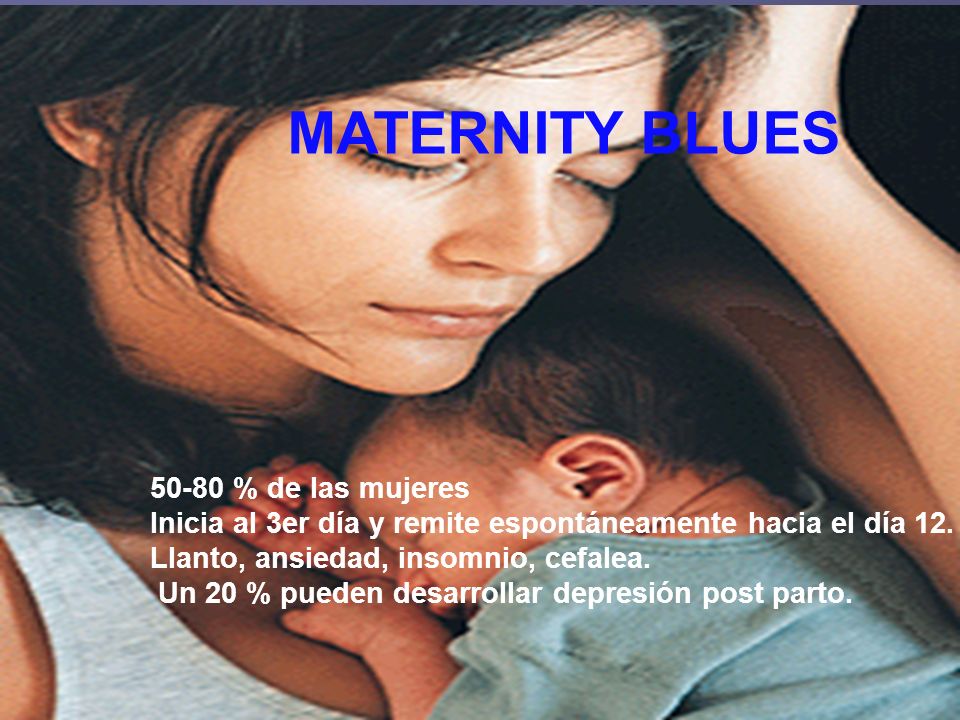 MATERNITY BLUES

50-80 % de las mujeres
Inicia al 3er día y remite espontáneamente hacia el día 12.
Llanto, ansiedad, insomnio, cefalea.
Un 20 % pueden desarrollar depresión post parto.